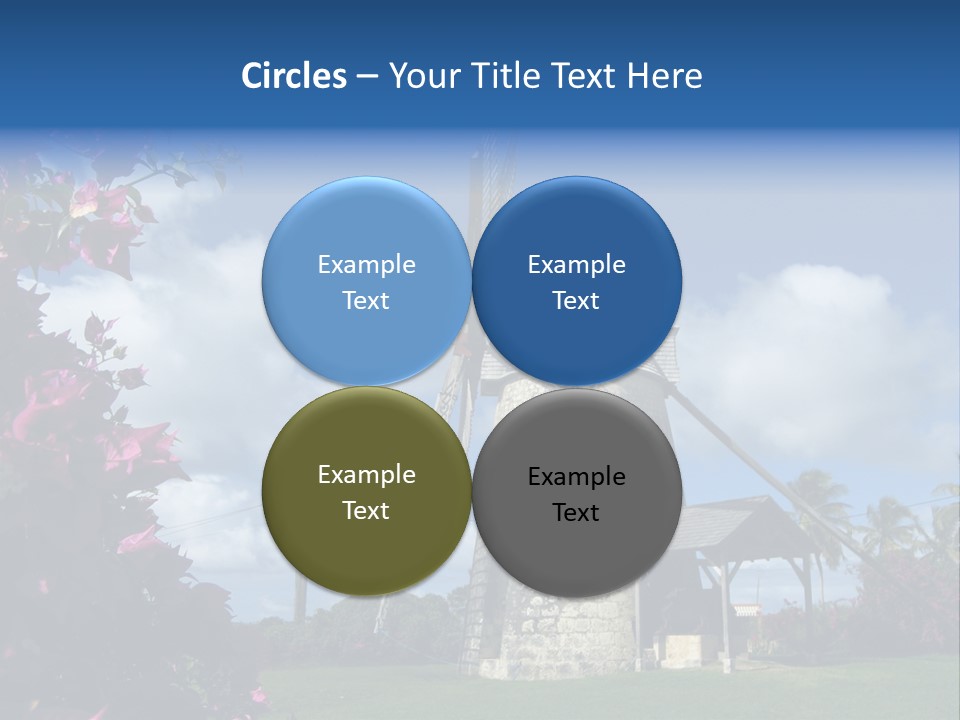 Circles – Your Title Text Here

Example Text

Example Text

Example Text

Example Text